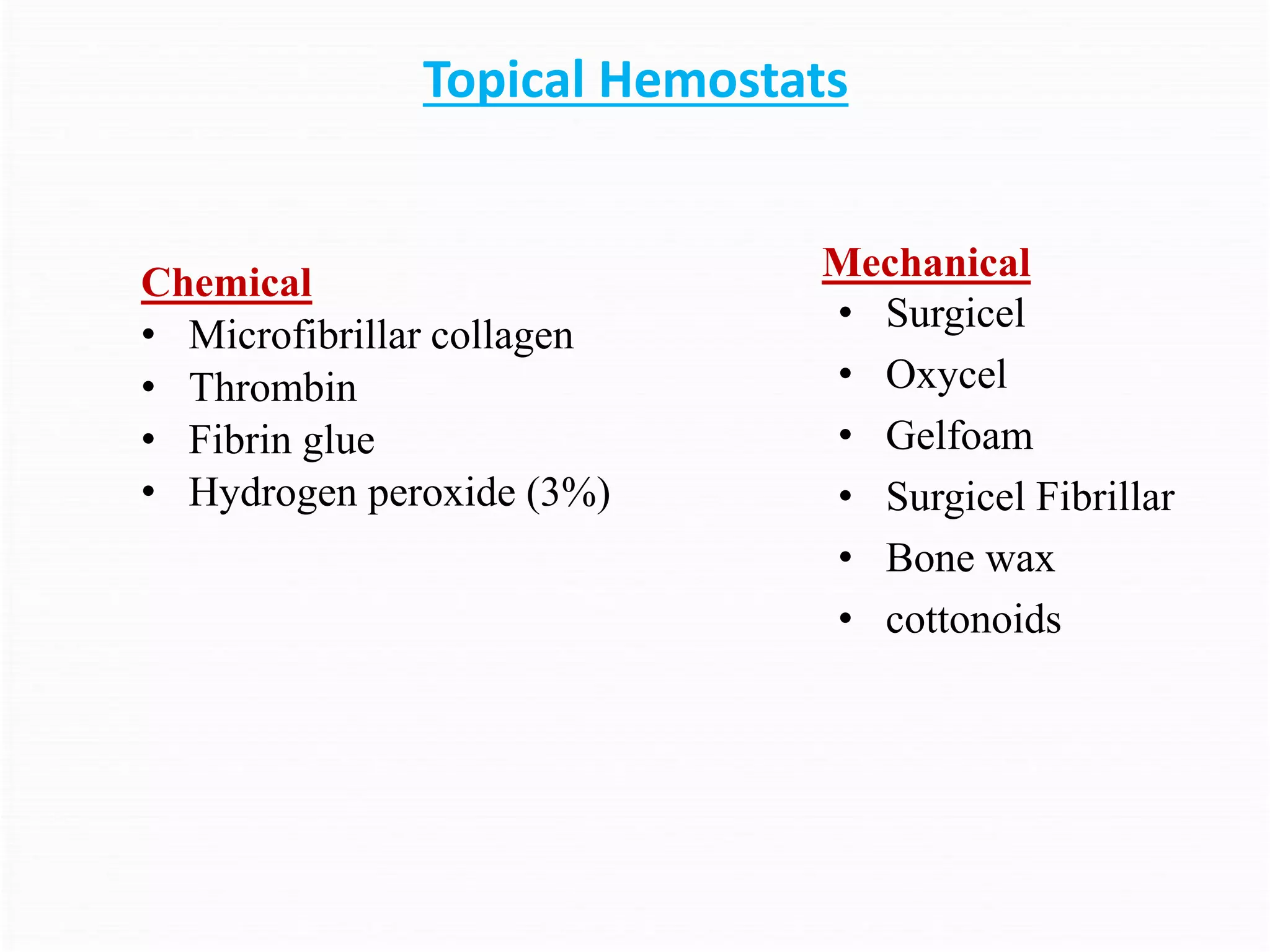 Topical Hemostats

Chemical
• Microfibrillar collagen
• Thrombin
• Fibrin glue
• Hydrogen peroxide (3%)

Mechanical
• Surgicel
• Oxycel
• Gelfoam
• Surgicel Fibrillar
• Bone wax
• cottonoids